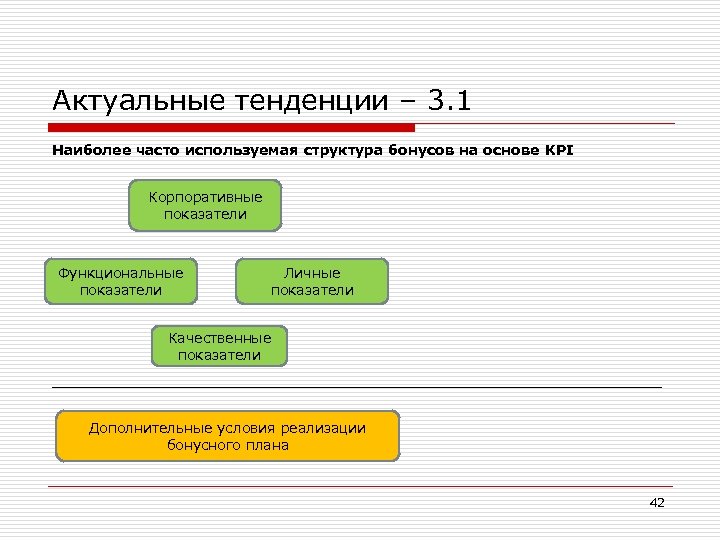 Актуальные тенденции – 3.1

Наиболее часто используемая структура бонусов на основе KPI

Корпоративные показатели

Функциональные показатели

Личные показатели

Качественные показатели

Дополнительные условия реализации бонусного плана

42